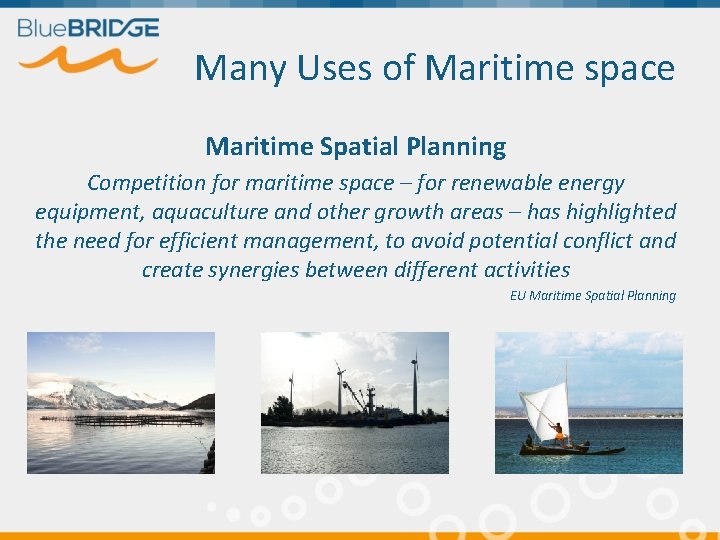 BlueBRIDGE

Many Uses of Maritime space

Maritime Spatial Planning

Competition for maritime space – for renewable energy equipment, aquaculture and other growth areas – has highlighted the need for efficient management, to avoid potential conflict and create synergies between different activities

EU Maritime Spatial Planning